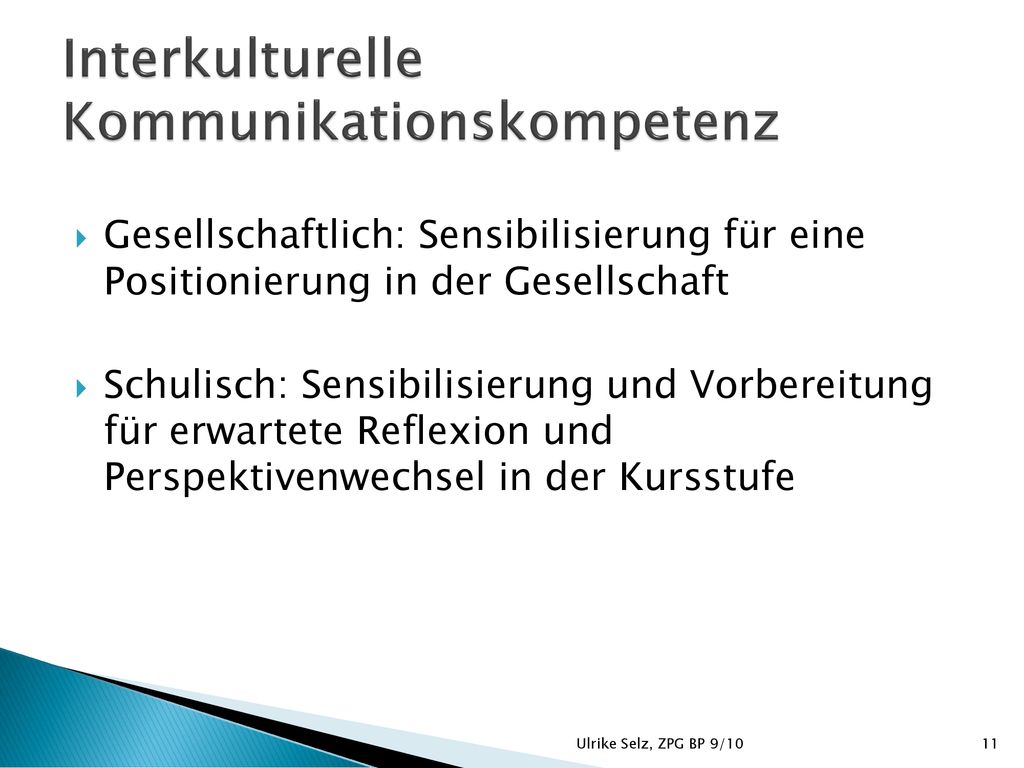 Interkulturelle Kommunikationskompetenz

Gesellschaftlich: Sensibilisierung für eine Positionierung in der Gesellschaft

Schulisch: Sensibilisierung und Vorbereitung für erwartete Reflexion und Perspektivenwechsel in der Kursstufe

Ulrike Selz, ZPG BP 9/10

11